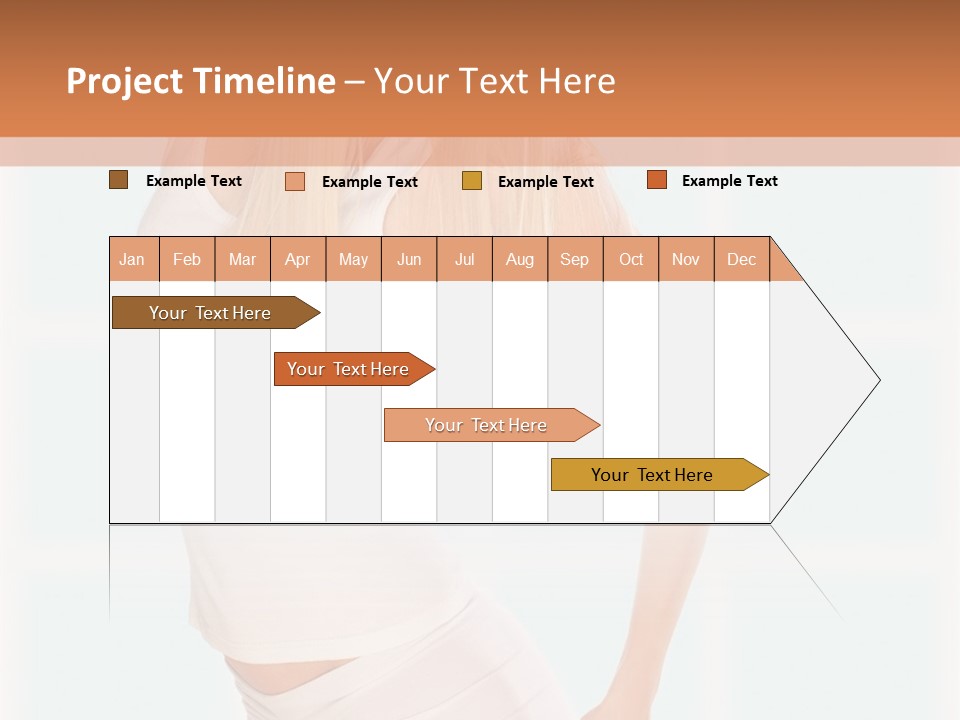 Project Timeline – Your Text Here

Example Text
Example Text
Example Text
Example Text

| Jan | Feb | Mar | Apr | May | Jun | Jul | Aug | Sep | Oct | Nov | Dec |
|---|---|---|---|---|---|---|---|---|---|---|---|

Your Text Here
Your Text Here
Your Text Here
Your Text Here